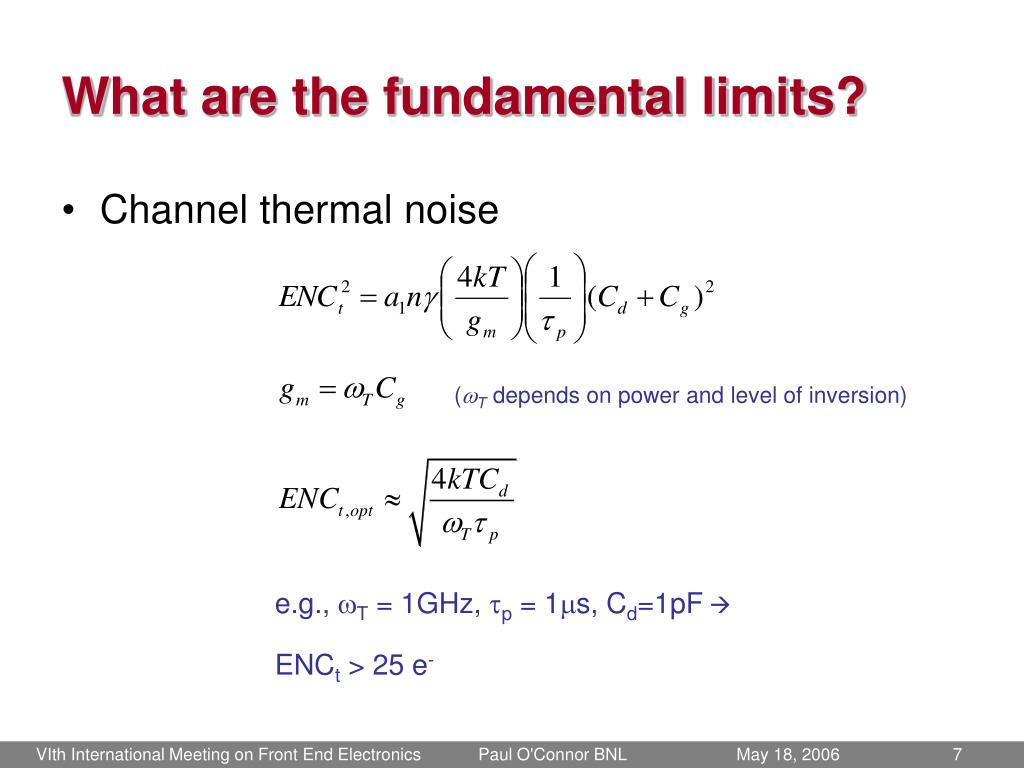 What are the fundamental limits?

• Channel thermal noise

$ENC_t^2 = a_1 n\gamma \left(\frac{4kT}{g_m}\right)\left(\frac{1}{\tau_p}\right)(C_d + C_g)^2$

$g_m = \omega_T C_g$

($\omega_T$ depends on power and level of inversion)

$ENC_{t,opt} \approx \sqrt{\frac{4kTC_d}{\omega_T \tau_p}}$

e.g., $\omega_T$ = 1GHz, $\tau_p$ = 1$\mu$s, $C_d$=1pF →

$ENC_t$ > 25 $e^-$

VIth International Meeting on Front End Electronics Paul O'Connor BNL May 18, 2006 7